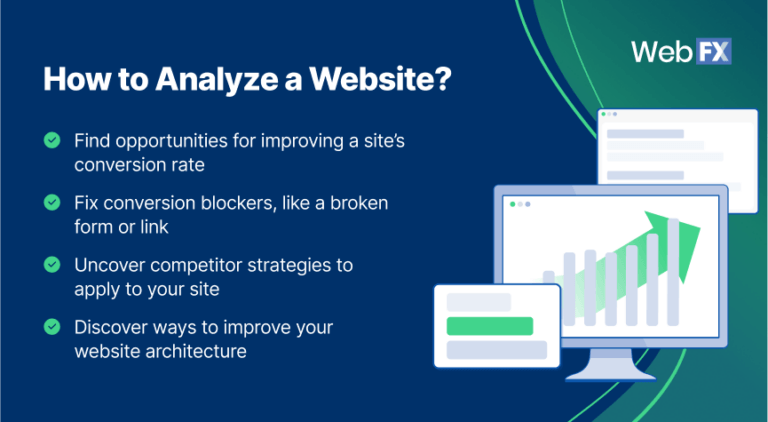 WebFX

How to Analyze a Website?

Find opportunities for improving a site's conversion rate

Fix conversion blockers, like a broken form or link

Uncover competitor strategies to apply to your site

Discover ways to improve your website architecture